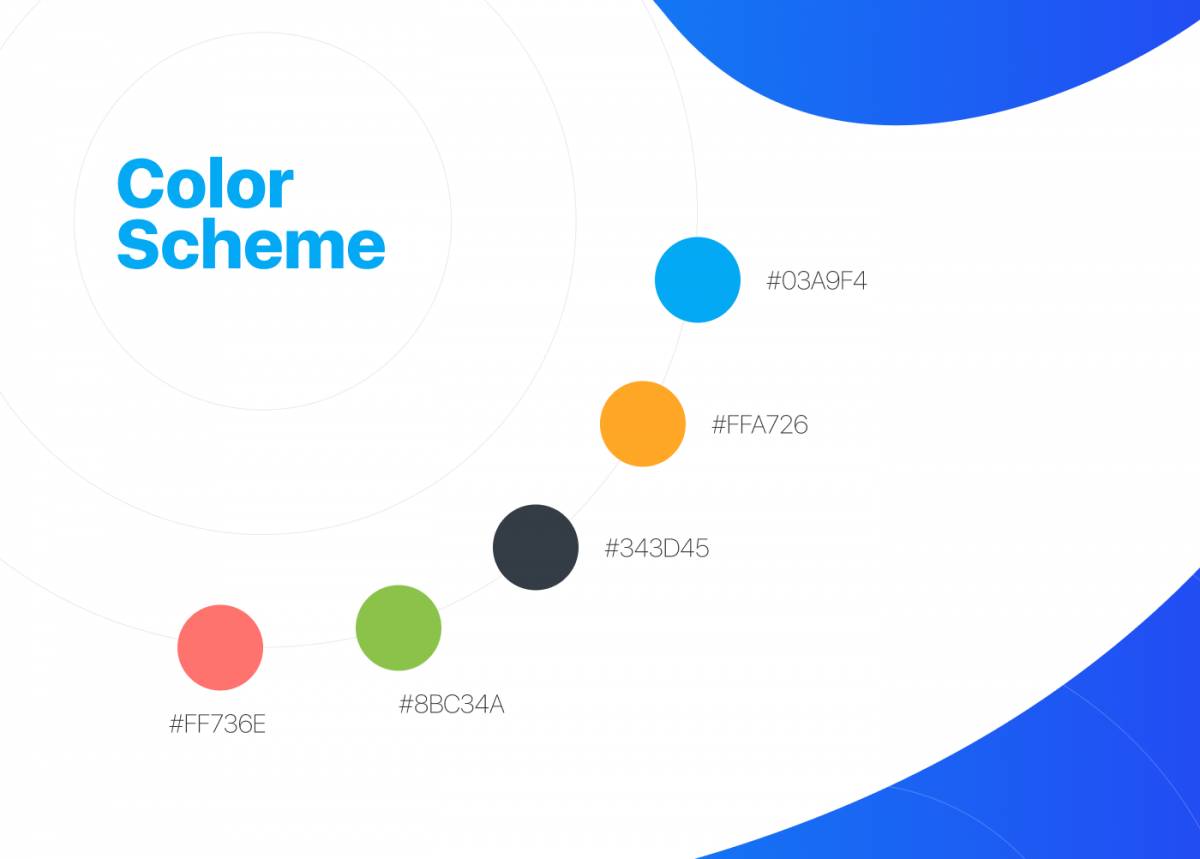 Color Scheme

#03A9F4

#FFA726

#343D45

#8BC34A

#FF736E